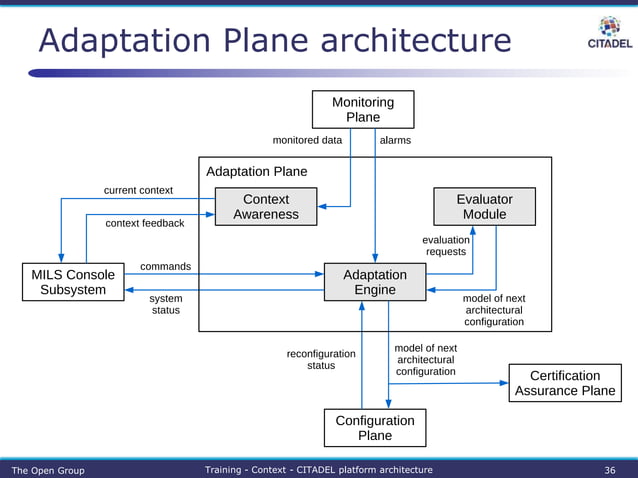 Adaptation Plane architecture

CITADEL

Monitoring Plane

monitored data

alarms

Adaptation Plane

current context

Context Awareness

Evaluator Module

context feedback

evaluation requests

MILS Console Subsystem

commands

Adaptation Engine

system status

model of next architectural configuration

reconfiguration status

model of next architectural configuration

Certification Assurance Plane

Configuration Plane

The Open Group

Training - Context - CITADEL platform architecture

36